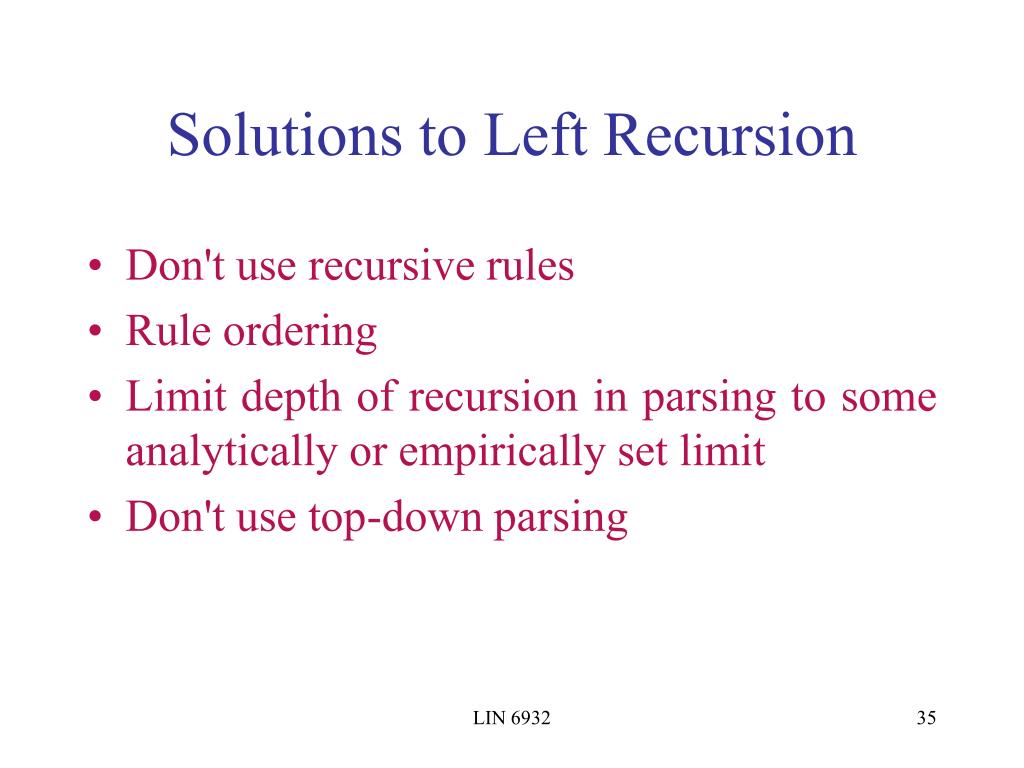 Solutions to Left Recursion

• Don't use recursive rules
• Rule ordering
• Limit depth of recursion in parsing to some analytically or empirically set limit
• Don't use top-down parsing

LIN 6932

35